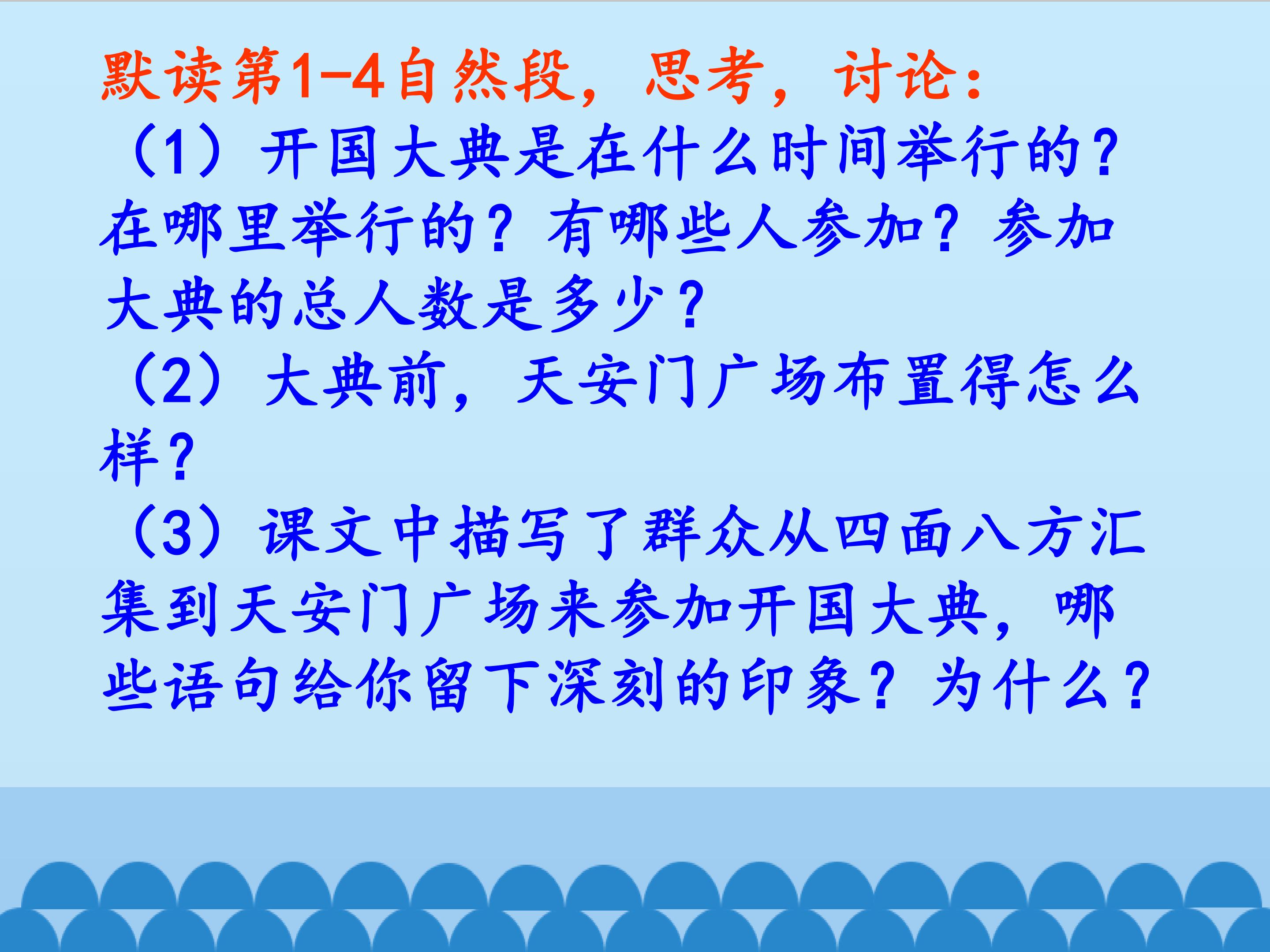 默读第1-4自然段，思考，讨论：

（1）开国大典是在什么时间举行的？在哪里举行的？有哪些人参加？参加大典的总人数是多少？

（2）大典前，天安门广场布置得怎么样？

（3）课文中描写了群众从四面八方汇集到天安门广场来参加开国大典，哪些语句给你留下深刻的印象？为什么？